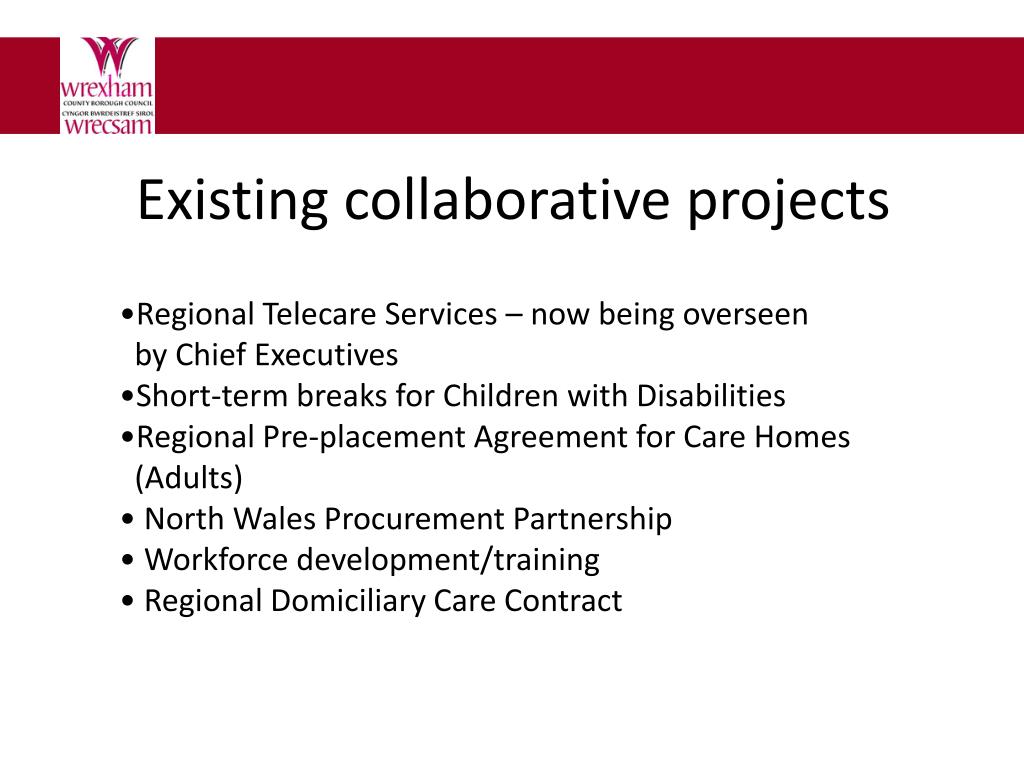 wrexham
COUNTY BOROUGH COUNCIL
CYNGOR BWRDEISTREF SIROL
wrecsam

Existing collaborative projects

•Regional Telecare Services – now being overseen by Chief Executives
•Short-term breaks for Children with Disabilities
•Regional Pre-placement Agreement for Care Homes (Adults)
• North Wales Procurement Partnership
• Workforce development/training
• Regional Domiciliary Care Contract